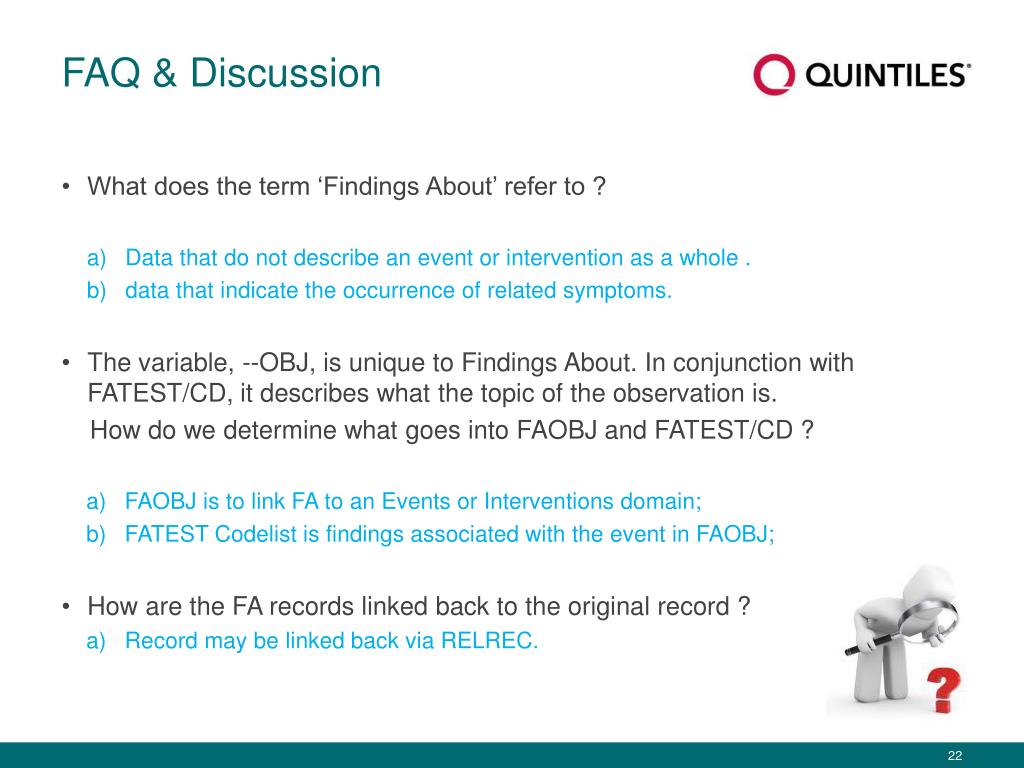 FAQ & Discussion

QUINTILES®

• What does the term ‘Findings About’ refer to ?

a) Data that do not describe an event or intervention as a whole .
b) data that indicate the occurrence of related symptoms.

• The variable, --OBJ, is unique to Findings About. In conjunction with FATEST/CD, it describes what the topic of the observation is.
How do we determine what goes into FAOBJ and FATEST/CD ?

a) FAOBJ is to link FA to an Events or Interventions domain;
b) FATEST Codelist is findings associated with the event in FAOBJ;

• How are the FA records linked back to the original record ?
a) Record may be linked back via RELREC.

?

22